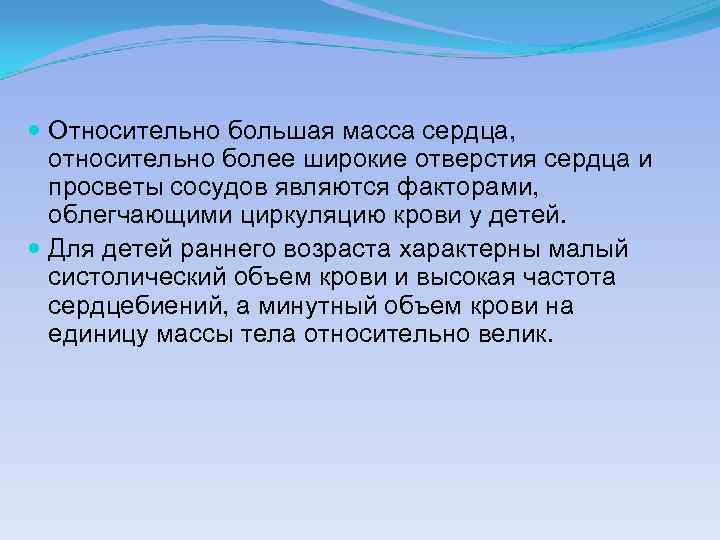 Относительно большая масса сердца, относительно более широкие отверстия сердца и просветы сосудов являются факторами, облегчающими циркуляцию крови у детей.

Для детей раннего возраста характерны малый систолический объем крови и высокая частота сердцебиений, а минутный объем крови на единицу массы тела относительно велик.